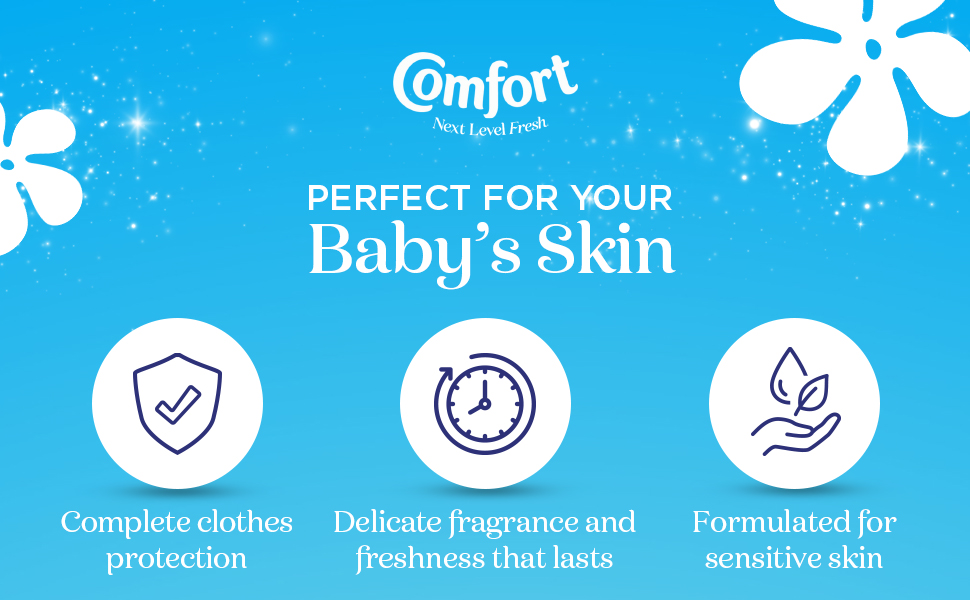 Comfort
Next Level Fresh

PERFECT FOR YOUR
Baby's Skin

Complete clothes protection

Delicate fragrance and freshness that lasts

Formulated for sensitive skin